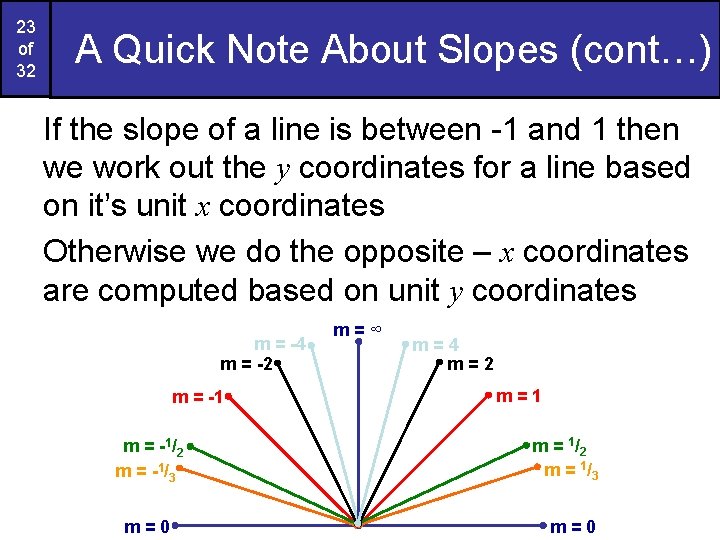 23 of 32

A Quick Note About Slopes (cont…)

If the slope of a line is between -1 and 1 then we work out the $y$ coordinates for a line based on it's unit $x$ coordinates

Otherwise we do the opposite – $x$ coordinates are computed based on unit $y$ coordinates

m = ∞
m = -4
m = 4
m = -2
m = 2
m = -1
m = 1
m = $-^1/_2$
m = $^1/_2$
m = $-^1/_3$
m = $^1/_3$
m = 0
m = 0